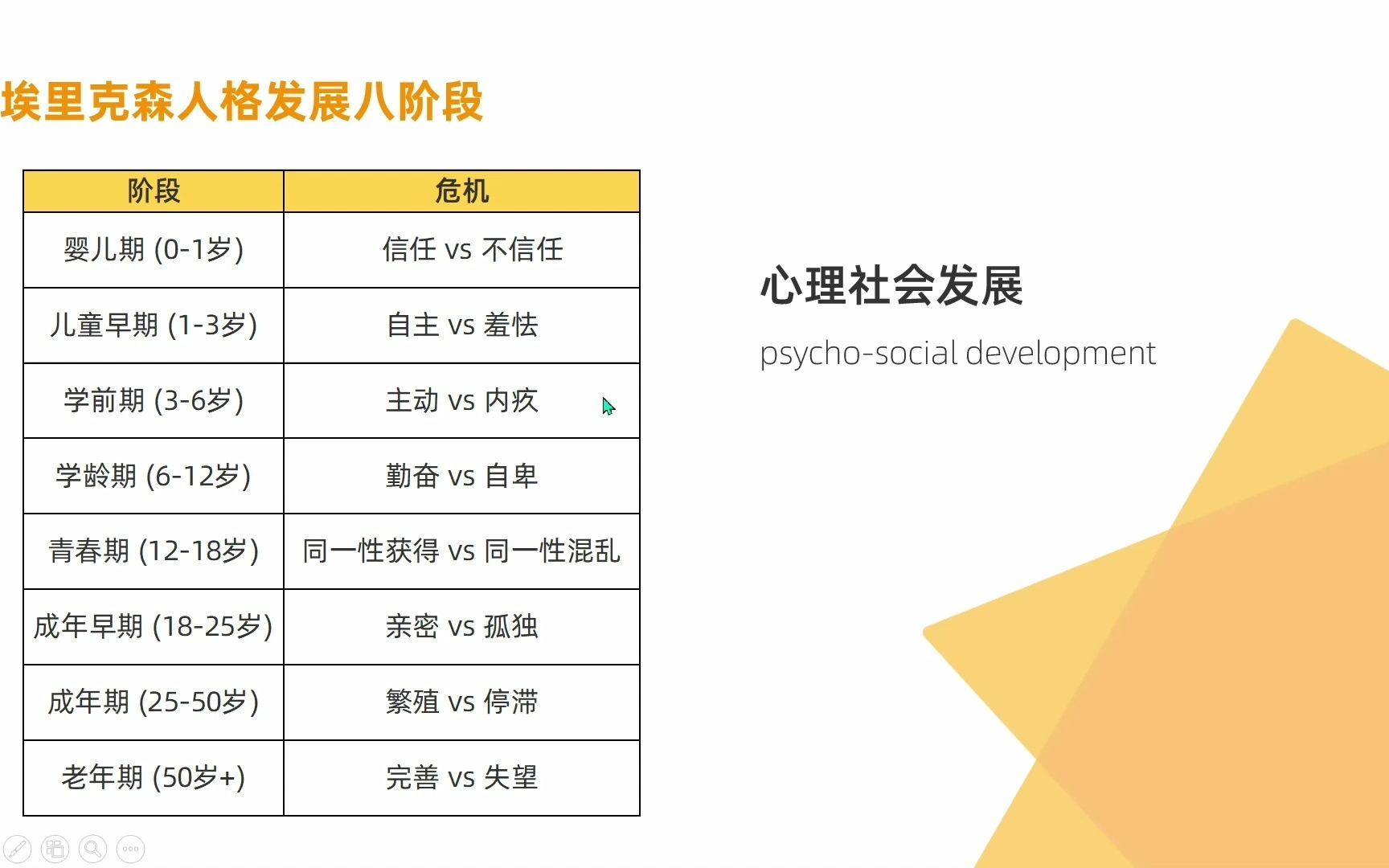 埃里克森人格发展八阶段

| 阶段 | 危机 |
|---|---|
| 婴儿期 (0-1岁) | 信任 vs 不信任 |
| 儿童早期 (1-3岁) | 自主 vs 羞怯 |
| 学前期 (3-6岁) | 主动 vs 内疚 |
| 学龄期 (6-12岁) | 勤奋 vs 自卑 |
| 青春期 (12-18岁) | 同一性获得 vs 同一性混乱 |
| 成年早期 (18-25岁) | 亲密 vs 孤独 |
| 成年期 (25-50岁) | 繁殖 vs 停滞 |
| 老年期 (50岁+) | 完善 vs 失望 |

心理社会发展

psycho-social development